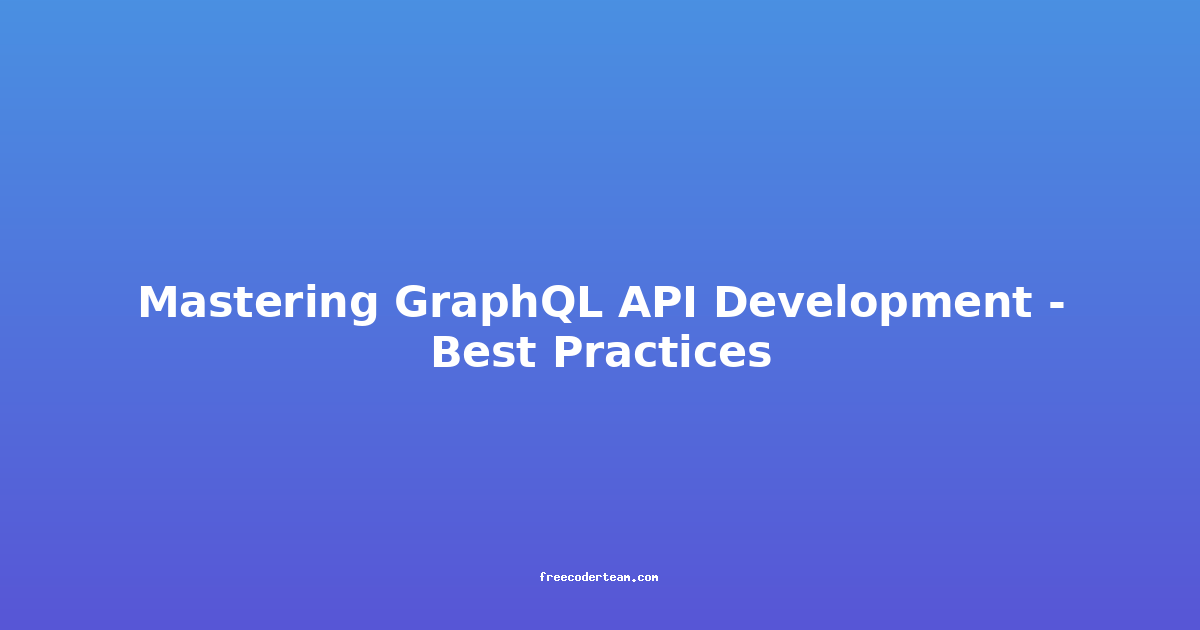 Mastering GraphQL API Development - Best Practices

freecoderteam.com